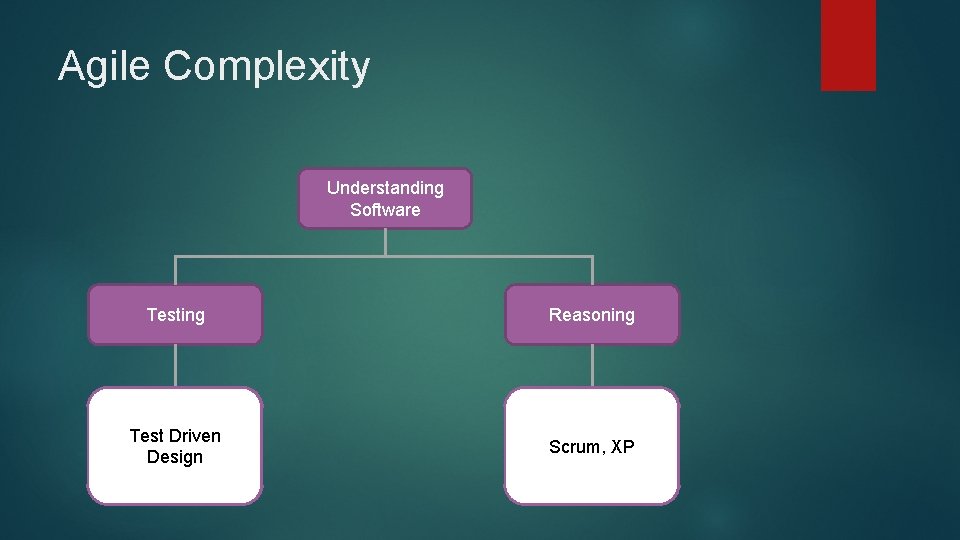 Agile Complexity

Understanding Software

Testing

Reasoning

Test Driven Design

Scrum, XP